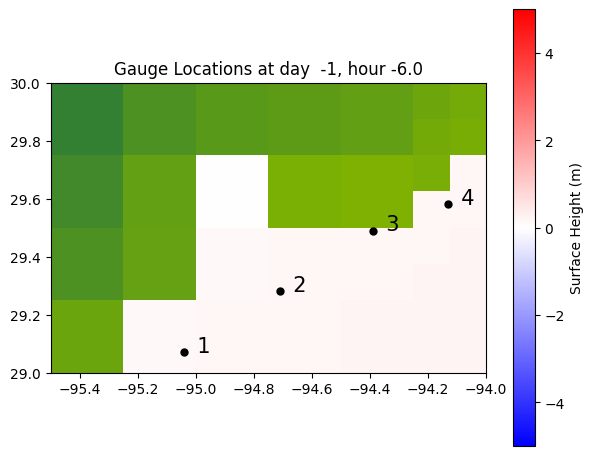 Gauge Locations at day -1, hour -6.0

30.0
29.8
29.6
29.4
29.2
29.0

−95.4 −95.2 −95.0 −94.8 −94.6 −94.4 −94.2 −94.0

1
2
3
4

4
2
0
−2
−4

Surface Height (m)